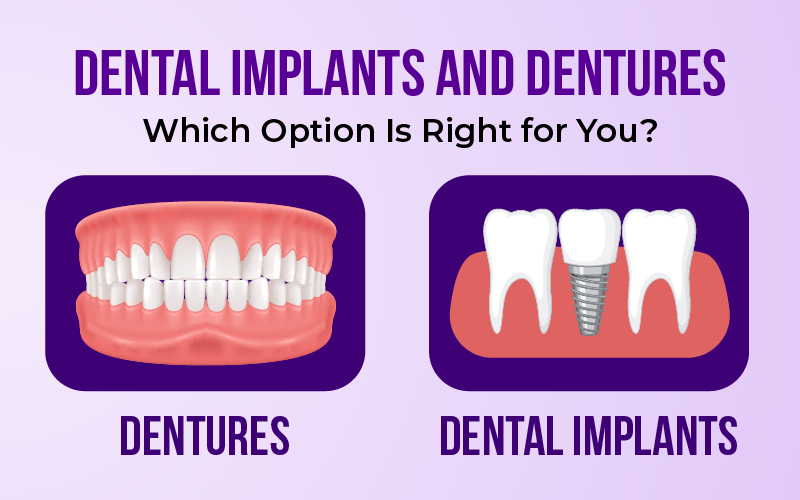 DENTAL IMPLANTS AND DENTURES
Which Option Is Right for You?

DENTURES

DENTAL IMPLANTS